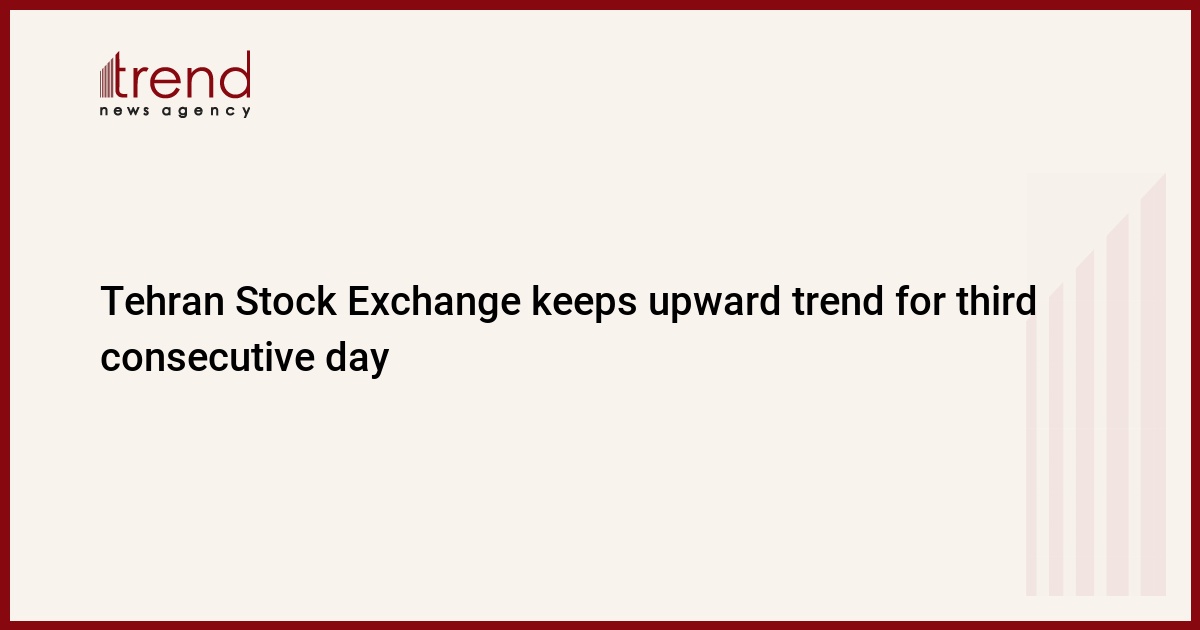 trend
news agency

Tehran Stock Exchange keeps upward trend for third consecutive day